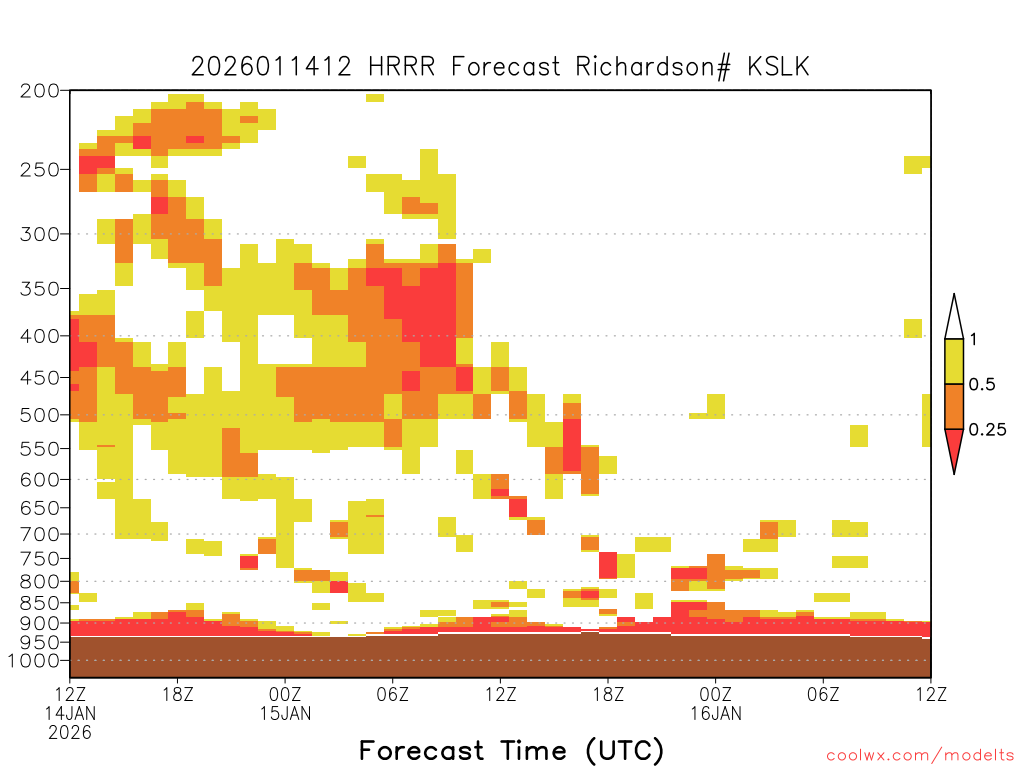 2026011412 HRRR Forecast Richardson# KSLK

200
250
300
350
400
450
500
550
600
650
700
750
800
850
900
950
1000

1
0.5
0.25

12Z 14JAN 2026
18Z
00Z 15JAN
06Z
12Z
18Z
00Z 16JAN
06Z
12Z

Forecast Time (UTC)

coolwx.com/modelts